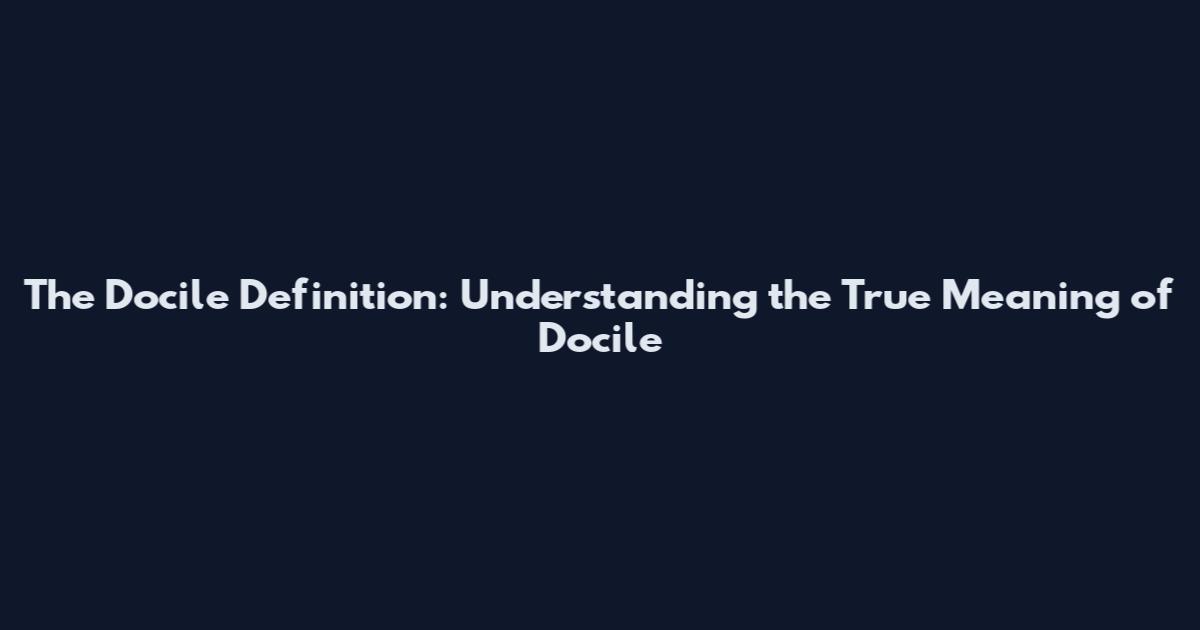 The Docile Definition: Understanding the True Meaning of Docile